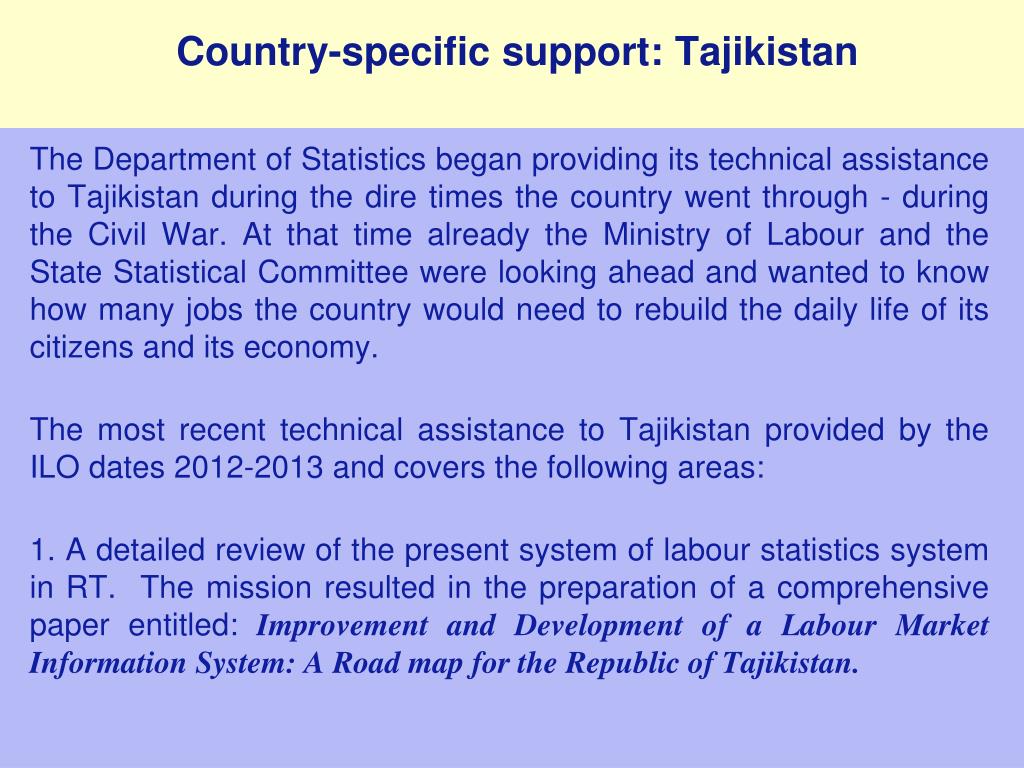 Country-specific support: Tajikistan

The Department of Statistics began providing its technical assistance to Tajikistan during the dire times the country went through - during the Civil War. At that time already the Ministry of Labour and the State Statistical Committee were looking ahead and wanted to know how many jobs the country would need to rebuild the daily life of its citizens and its economy.

The most recent technical assistance to Tajikistan provided by the ILO dates 2012-2013 and covers the following areas:

1. A detailed review of the present system of labour statistics system in RT. The mission resulted in the preparation of a comprehensive paper entitled: Improvement and Development of a Labour Market Information System: A Road map for the Republic of Tajikistan.